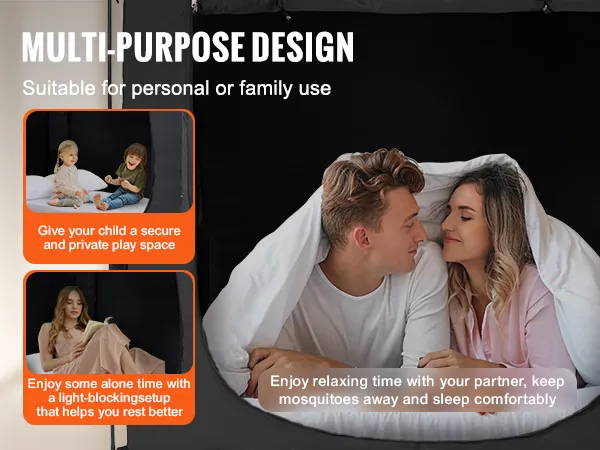 MULTI-PURPOSE DESIGN

Suitable for personal or family use

Give your child a secure and private play space

Enjoy some alone time with a light-blockingsetup that helps you rest better

Enjoy relaxing time with your partner, keep mosquitoes away and sleep comfortably